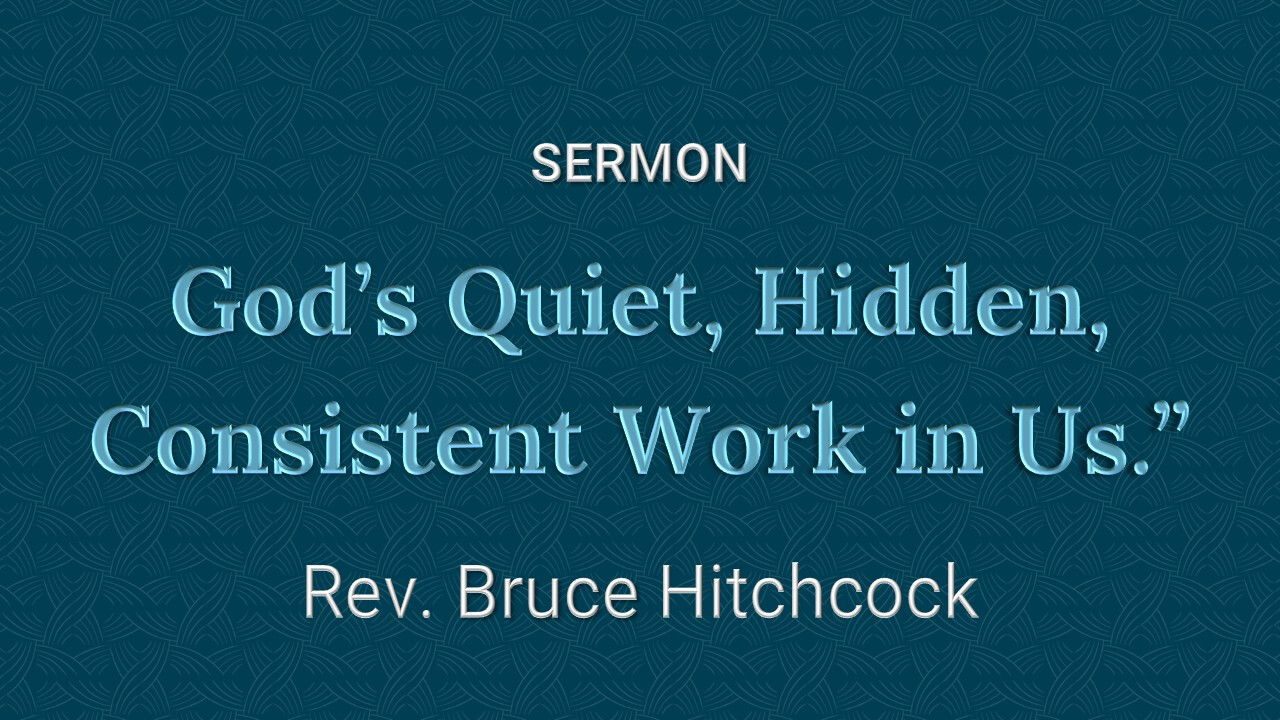 SERMON

God’s Quiet, Hidden, Consistent Work in Us.”

Rev. Bruce Hitchcock